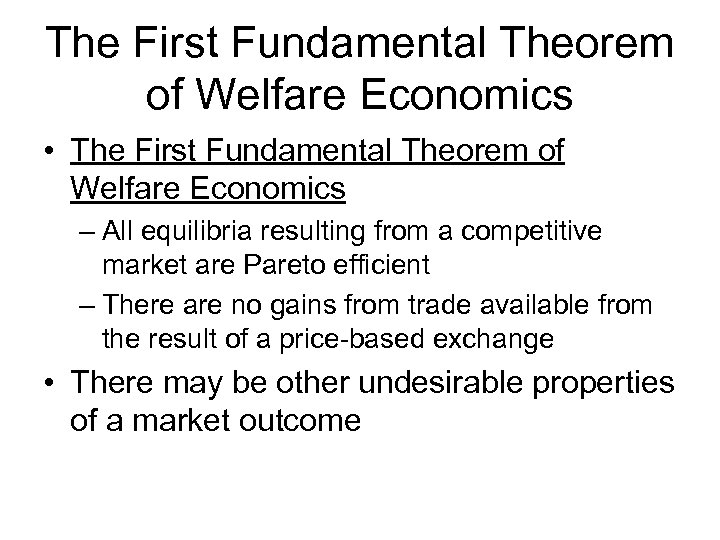 The First Fundamental Theorem of Welfare Economics

• The First Fundamental Theorem of Welfare Economics

– All equilibria resulting from a competitive market are Pareto efficient

– There are no gains from trade available from the result of a price-based exchange

• There may be other undesirable properties of a market outcome